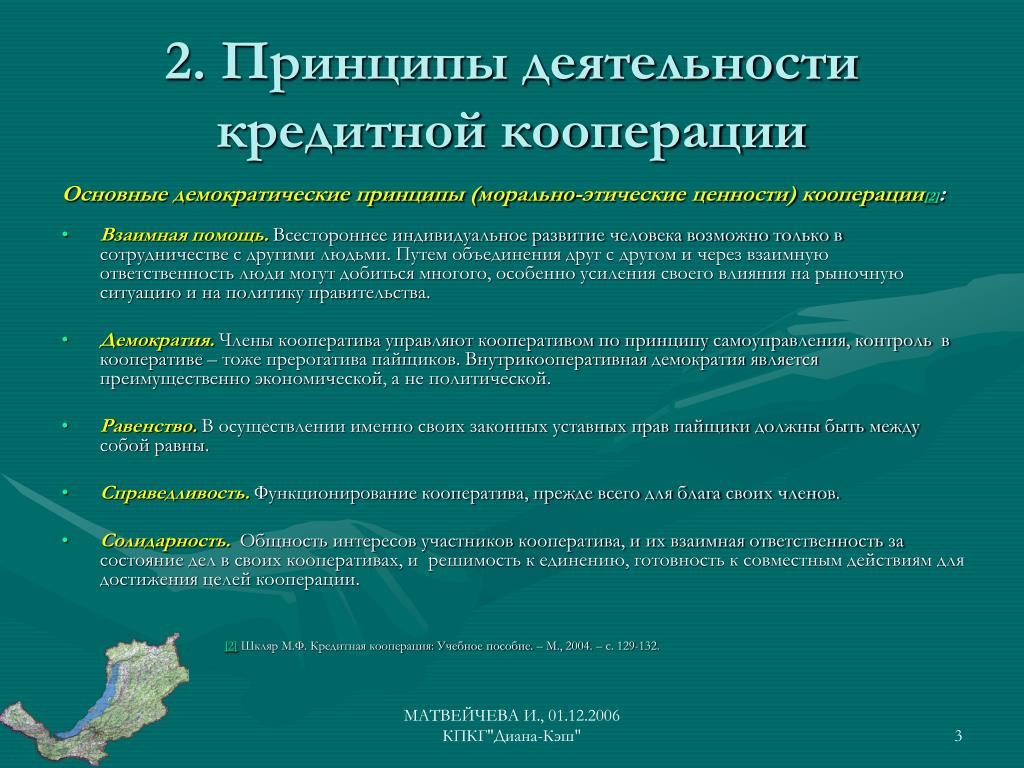 2. Принципы деятельности кредитной кооперации

Основные демократические принципы (морально-этические ценности) кооперации[2]:

• Взаимная помощь. Всестороннее индивидуальное развитие человека возможно только в сотрудничестве с другими людьми. Путем объединения друг с другом и через взаимную ответственность люди могут добиться многого, особенно усиления своего влияния на рыночную ситуацию и на политику правительства.

• Демократия. Члены кооператива управляют кооперативом по принципу самоуправления, контроль в кооперативе – тоже прерогатива пайщиков. Внутрикооперативная демократия является преимущественно экономической, а не политической.

• Равенство. В осуществлении именно своих законных уставных прав пайщики должны быть между собой равны.

• Справедливость. Функционирование кооператива, прежде всего для блага своих членов.

• Солидарность. Общность интересов участников кооператива, и их взаимная ответственность за состояние дел в своих кооперативах, и решимость к единению, готовность к совместным действиям для достижения целей кооперации.

[2] Шкляр М.Ф. Кредитная кооперация: Учебное пособие. – М., 2004. – с. 129-132.

МАТВЕЙЧЕВА И., 01.12.2006
КПКГ"Диана-Кэш"

3